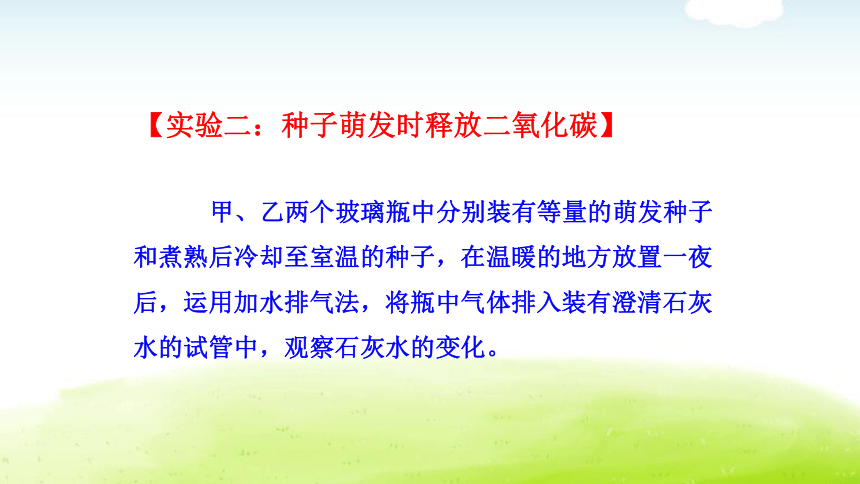 【实验二：种子萌发时释放二氧化碳】

甲、乙两个玻璃瓶中分别装有等量的萌发种子和煮熟后冷却至室温的种子，在温暖的地方放置一夜后，运用加水排气法，将瓶中气体排入装有澄清石灰水的试管中，观察石灰水的变化。